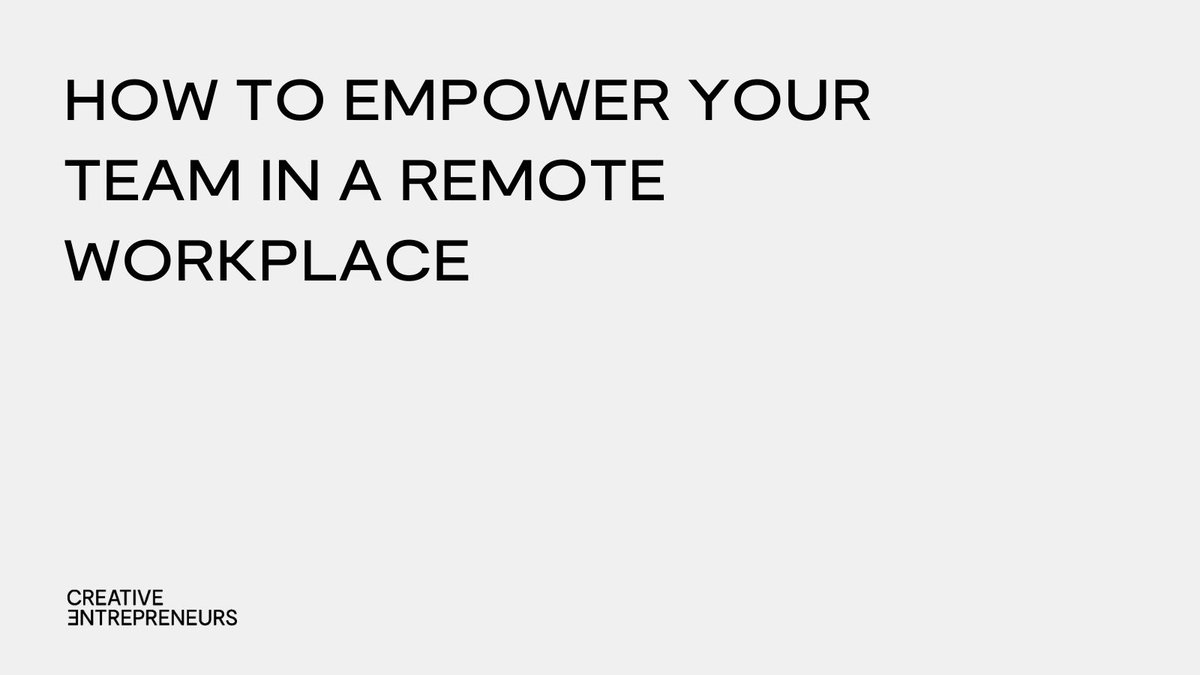 HOW TO EMPOWER YOUR TEAM IN A REMOTE WORKPLACE

CREATIVE
ƎNTREPRENEURS